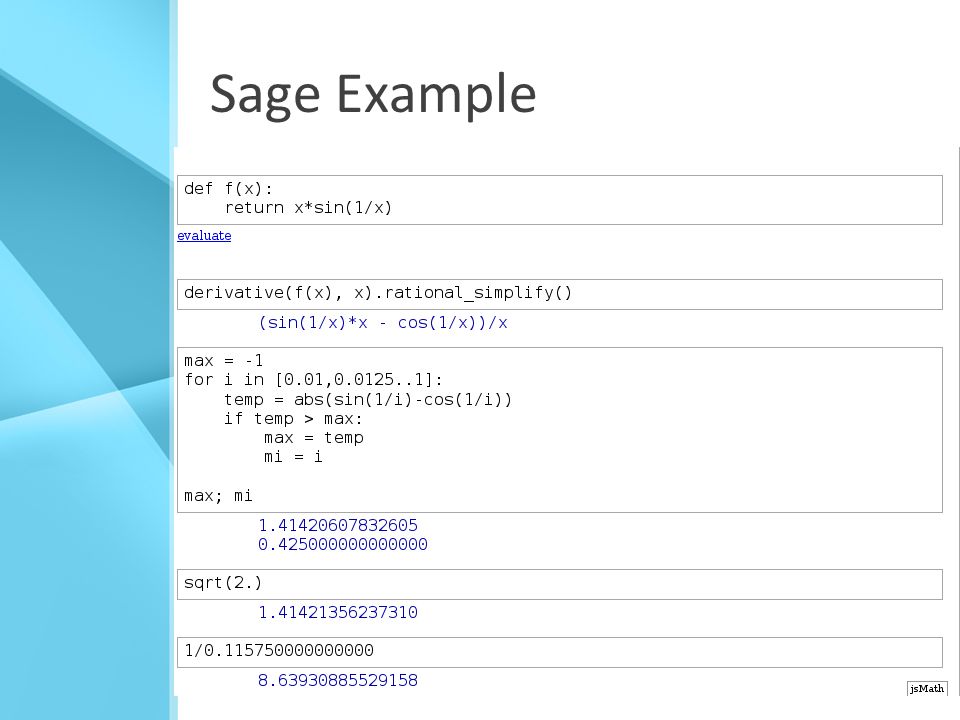 Sage Example

def f(x):
    return x*sin(1/x)

evaluate

derivative(f(x), x).rational_simplify()

(sin(1/x)*x - cos(1/x))/x

max = -1
for i in [0.01,0.0125..1]:
    temp = abs(sin(1/i)-cos(1/i))
    if temp > max:
        max = temp
        mi = i

max; mi

1.41420607832605
0.425000000000000

sqrt(2.)

1.41421356237310

1/0.115750000000000

8.63930885529158

jsMath